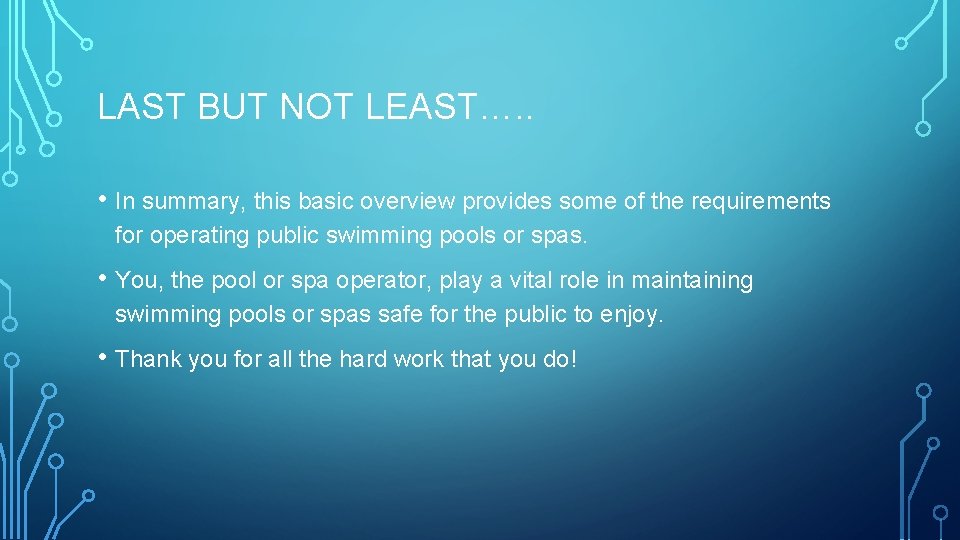 LAST BUT NOT LEAST…..

• In summary, this basic overview provides some of the requirements for operating public swimming pools or spas.

• You, the pool or spa operator, play a vital role in maintaining swimming pools or spas safe for the public to enjoy.

• Thank you for all the hard work that you do!